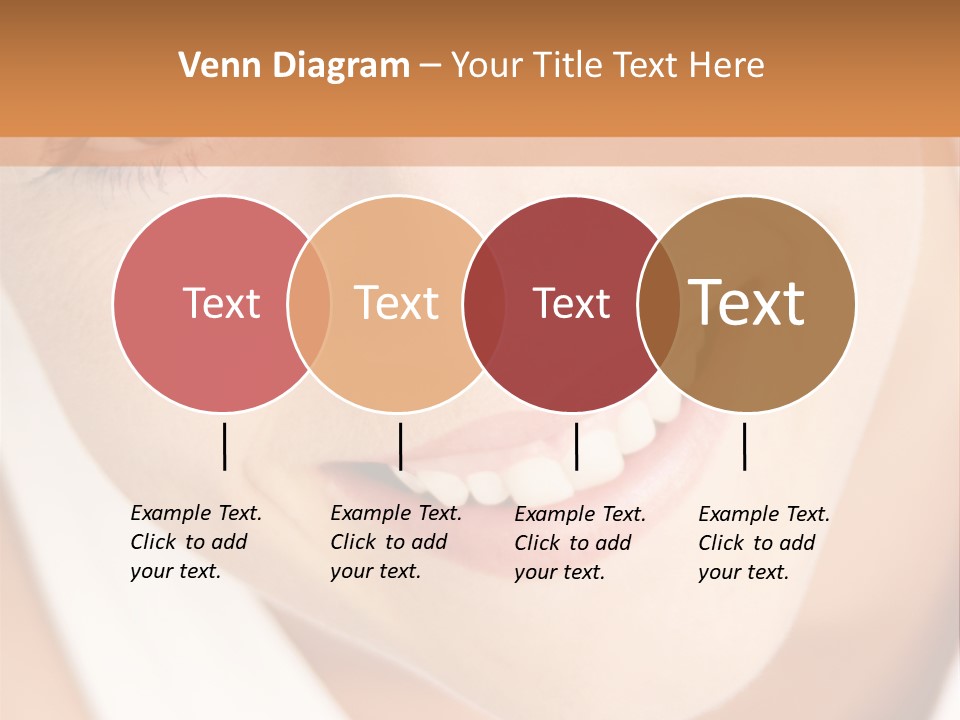 Venn Diagram – Your Title Text Here

Text

Text

Text

Text

Example Text. Click to add your text.

Example Text. Click to add your text.

Example Text. Click to add your text.

Example Text. Click to add your text.